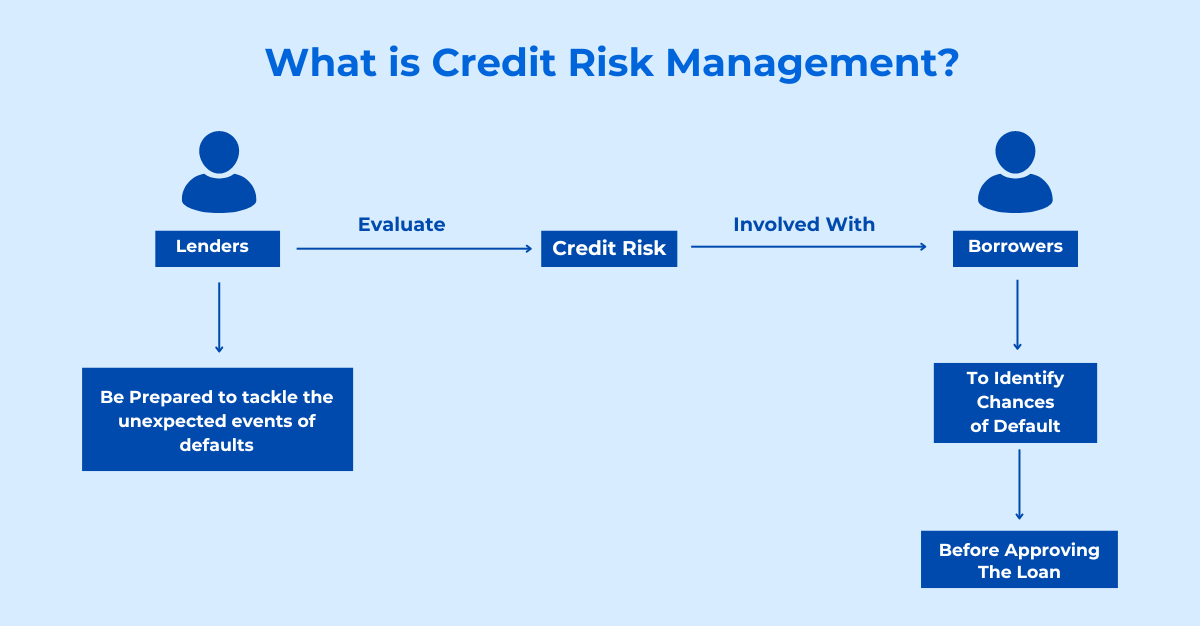 What is Credit Risk Management?

Lenders

Evaluate

Credit Risk

Involved With

Borrowers

Be Prepared to tackle the unexpected events of defaults

To Identify Chances of Default

Before Approving The Loan